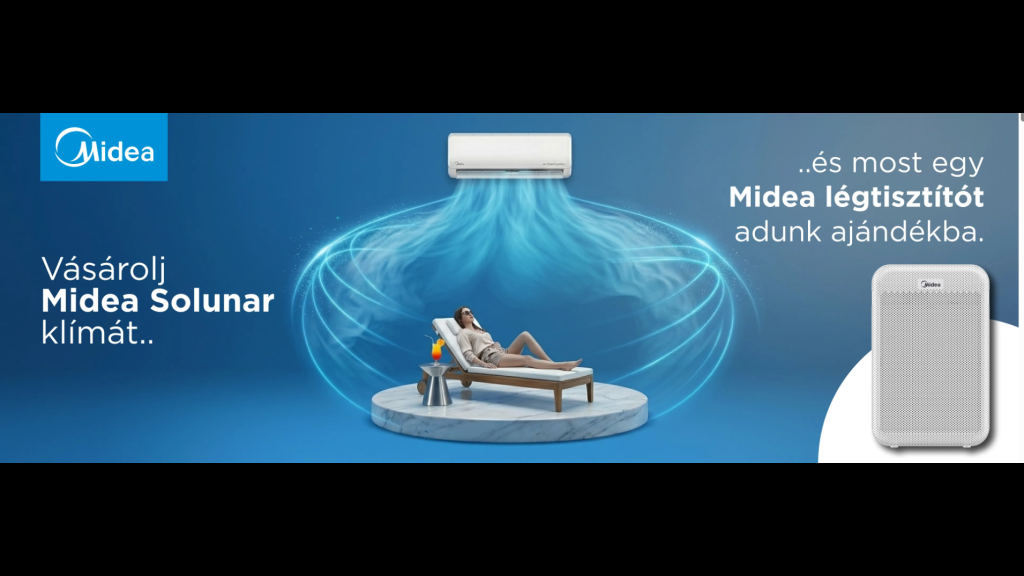 Midea

Vásárolj
Midea Solunar
klímát..

..és most egy
Midea légtisztítót
adunk ajándékba.

Midea